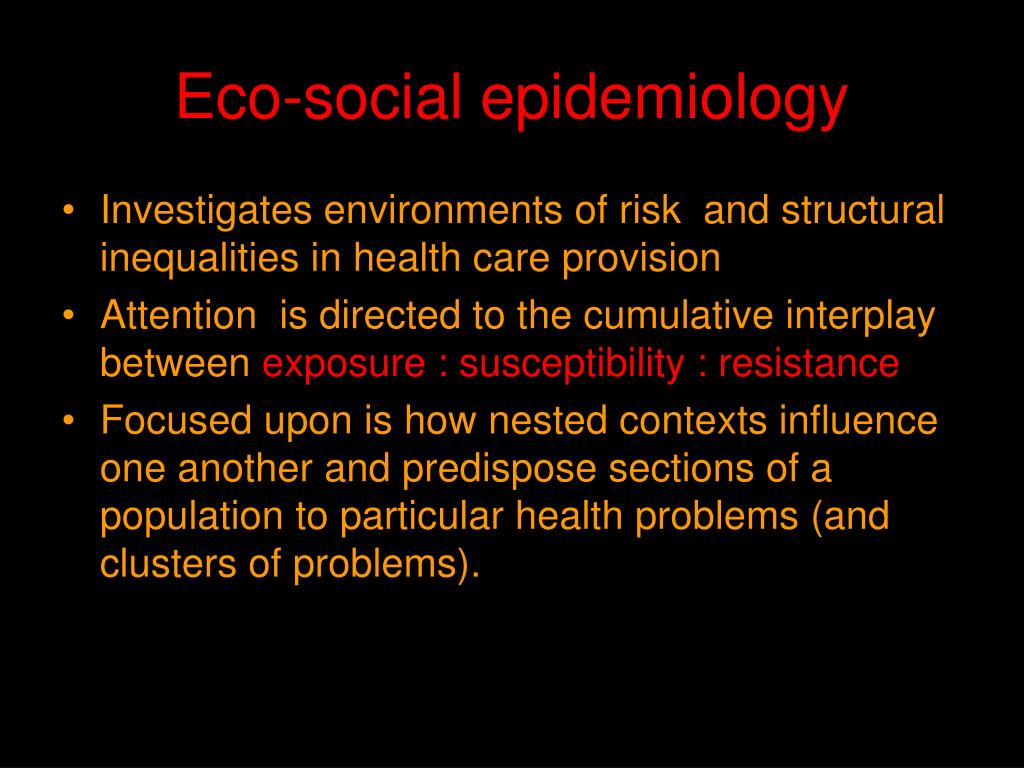 Eco-social epidemiology

• Investigates environments of risk and structural inequalities in health care provision
• Attention is directed to the cumulative interplay between exposure : susceptibility : resistance
• Focused upon is how nested contexts influence one another and predispose sections of a population to particular health problems (and clusters of problems).